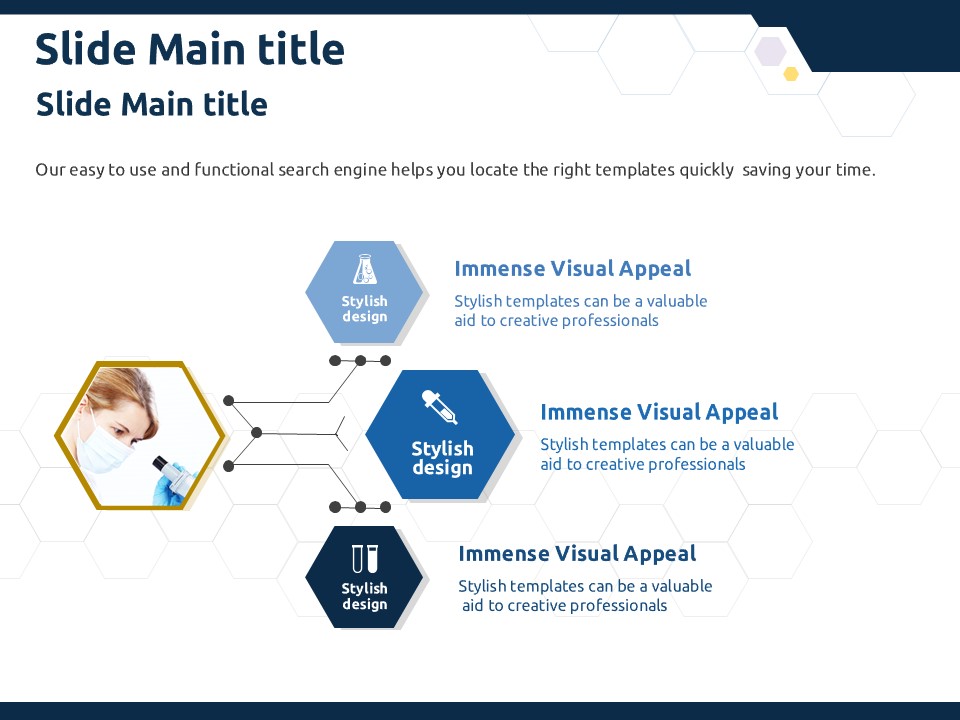 Slide Main title

Slide Main title

Our easy to use and functional search engine helps you locate the right templates quickly saving your time.

Stylish design

Immense Visual Appeal

Stylish templates can be a valuable aid to creative professionals

Stylish design

Immense Visual Appeal

Stylish templates can be a valuable aid to creative professionals

Stylish design

Immense Visual Appeal

Stylish templates can be a valuable aid to creative professionals